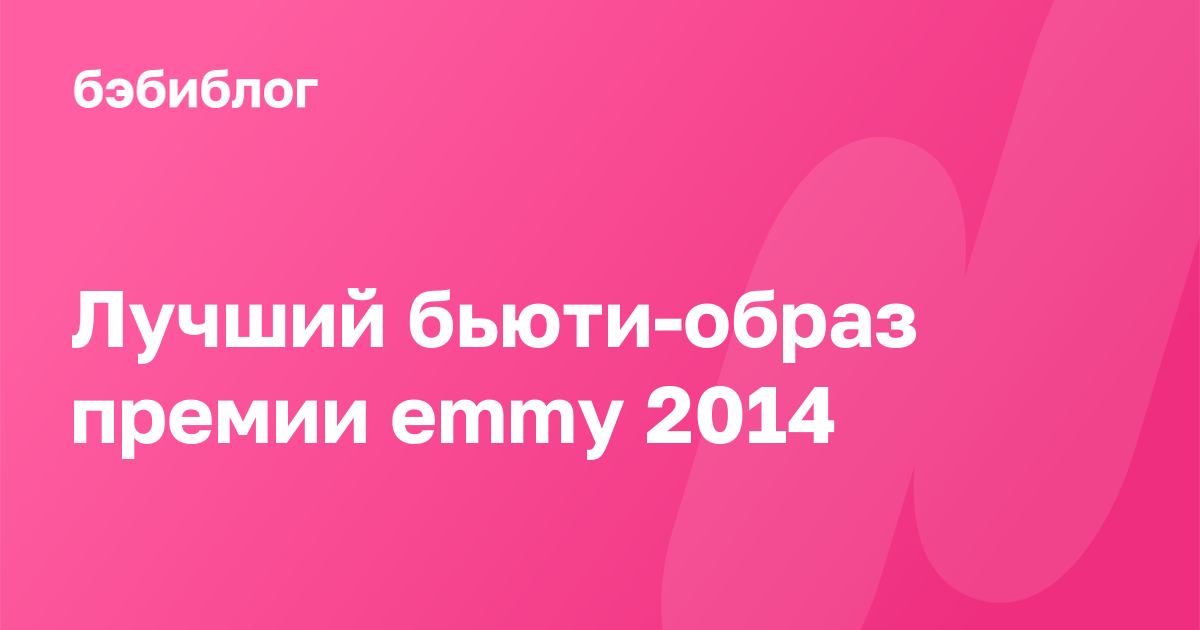 бэбиблог

Лучший бьюти-образ премии emmy 2014